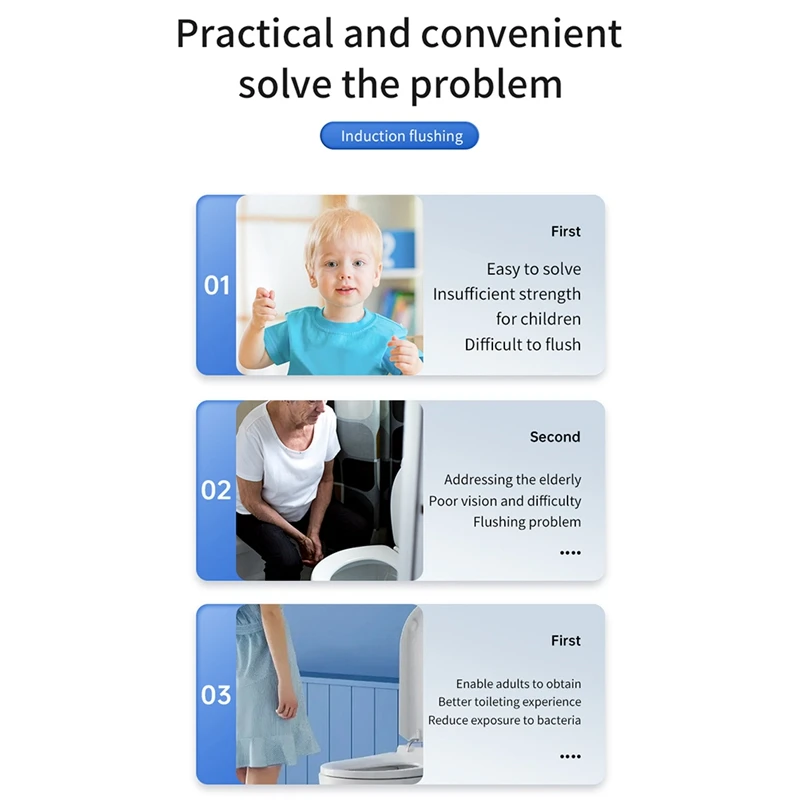 Practical and convenient solve the problem

Induction flushing

01

First

Easy to solve
Insufficient strength
for children
Difficult to flush

02

Second

Addressing the elderly
Poor vision and difficulty
Flushing problem

....

03

First

Enable adults to obtain
Better toileting experience
Reduce exposure to bacteria

....